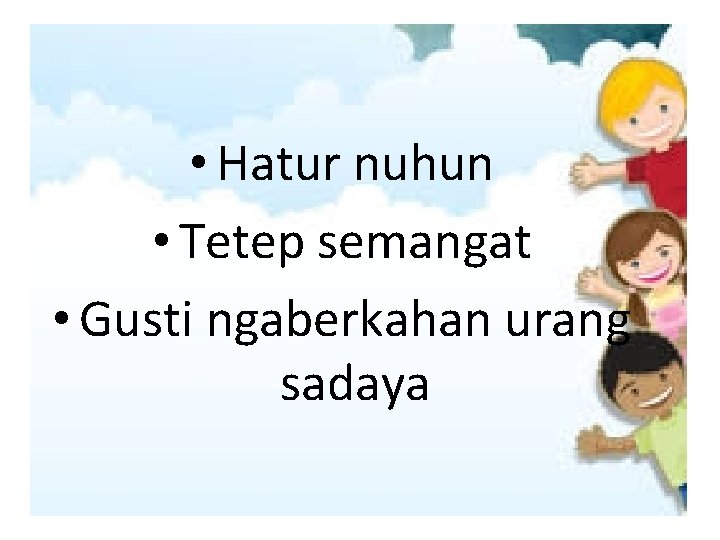 • Hatur nuhun
• Tetep semangat
• Gusti ngaberkahan urang sadaya